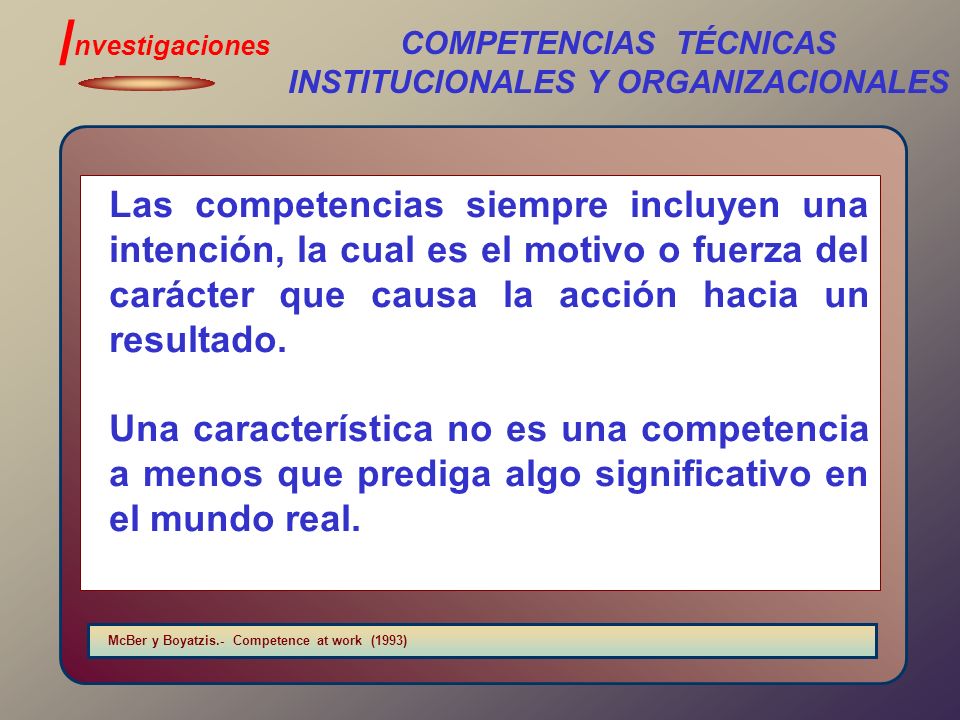 Investigaciones

COMPETENCIAS TÉCNICAS INSTITUCIONALES Y ORGANIZACIONALES

Las competencias siempre incluyen una intención, la cual es el motivo o fuerza del carácter que causa la acción hacia un resultado.

Una característica no es una competencia a menos que prediga algo significativo en el mundo real.

McBer y Boyatzis.- Competence at work (1993)